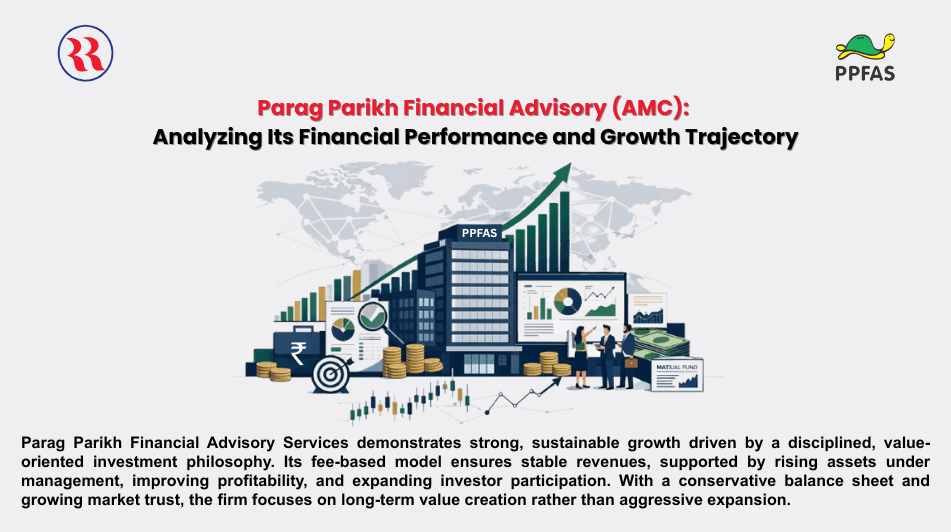 PPFAS

Parag Parikh Financial Advisory (AMC):
Analyzing Its Financial Performance and Growth Trajectory

PPFAS

₹

MATUAL FUND

Parag Parikh Financial Advisory Services demonstrates strong, sustainable growth driven by a disciplined, value-oriented investment philosophy. Its fee-based model ensures stable revenues, supported by rising assets under management, improving profitability, and expanding investor participation. With a conservative balance sheet and growing market trust, the firm focuses on long-term value creation rather than aggressive expansion.